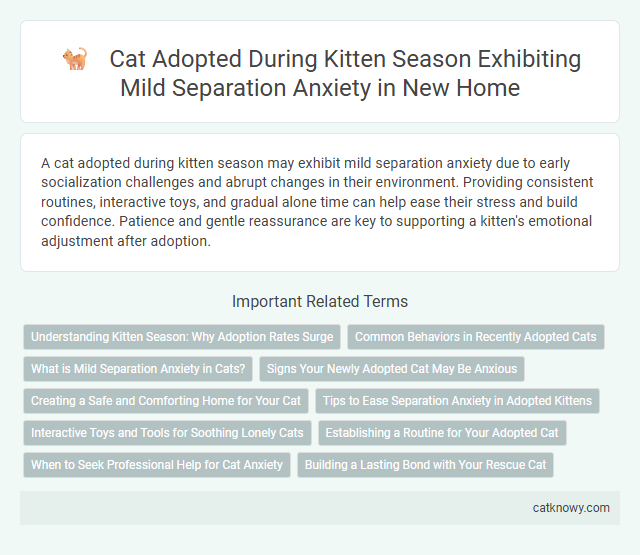 Cat Adopted During Kitten Season Exhibiting Mild Separation Anxiety in New Home

A cat adopted during kitten season may exhibit mild separation anxiety due to early socialization challenges and abrupt changes in their environment. Providing consistent routines, interactive toys, and gradual alone time can help ease their stress and build confidence. Patience and gentle reassurance are key to supporting a kitten's emotional adjustment after adoption.

Important Related Terms

Understanding Kitten Season: Why Adoption Rates Surge

Common Behaviors in Recently Adopted Cats

What is Mild Separation Anxiety in Cats?

Signs Your Newly Adopted Cat May Be Anxious

Creating a Safe and Comforting Home for Your Cat

Tips to Ease Separation Anxiety in Adopted Kittens

Interactive Toys and Tools for Soothing Lonely Cats

Establishing a Routine for Your Adopted Cat

When to Seek Professional Help for Cat Anxiety

Building a Lasting Bond with Your Rescue Cat

catknowy.com